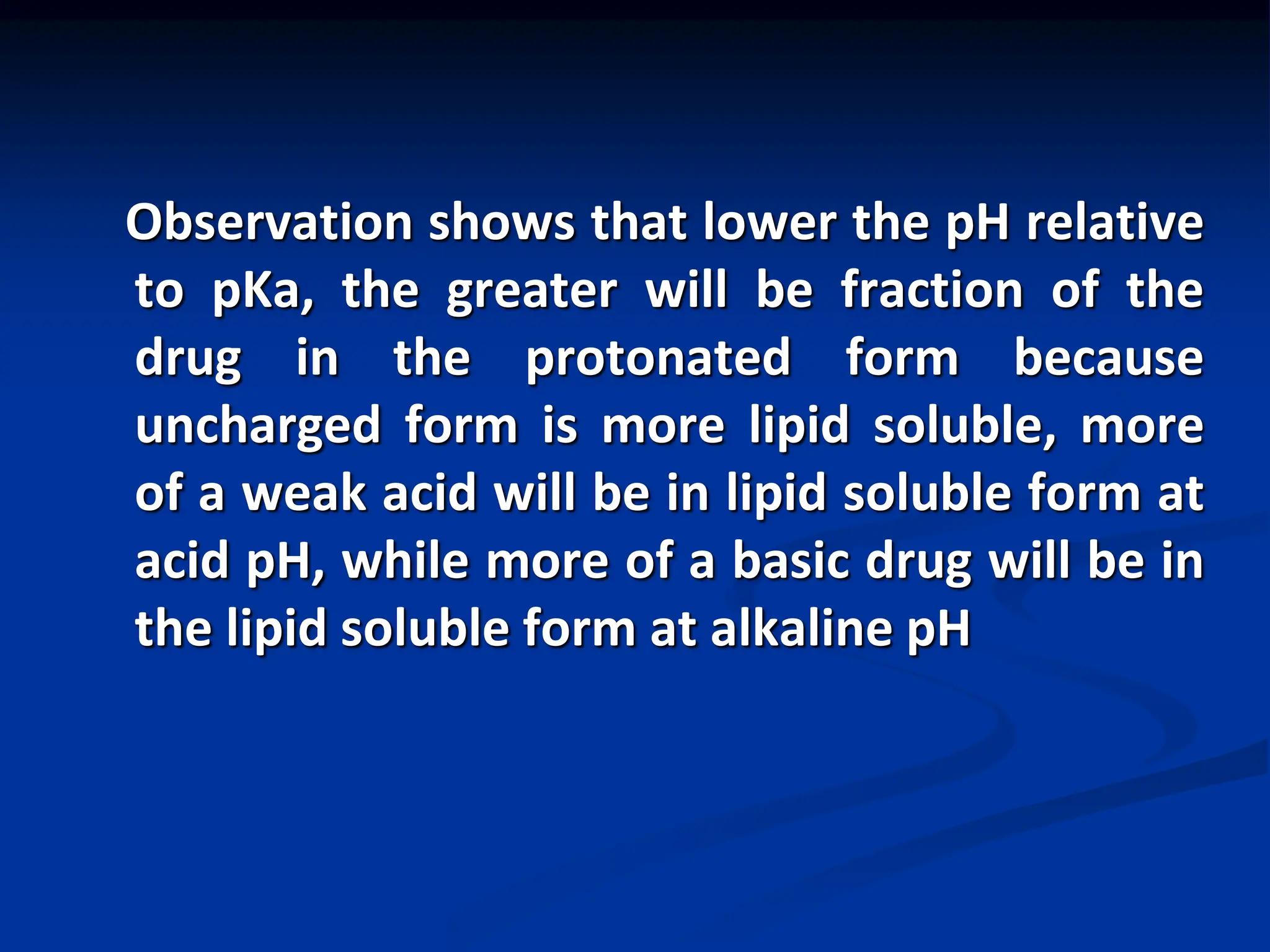 Observation shows that lower the pH relative to pKa, the greater will be fraction of the drug in the protonated form because uncharged form is more lipid soluble, more of a weak acid will be in lipid soluble form at acid pH, while more of a basic drug will be in the lipid soluble form at alkaline pH